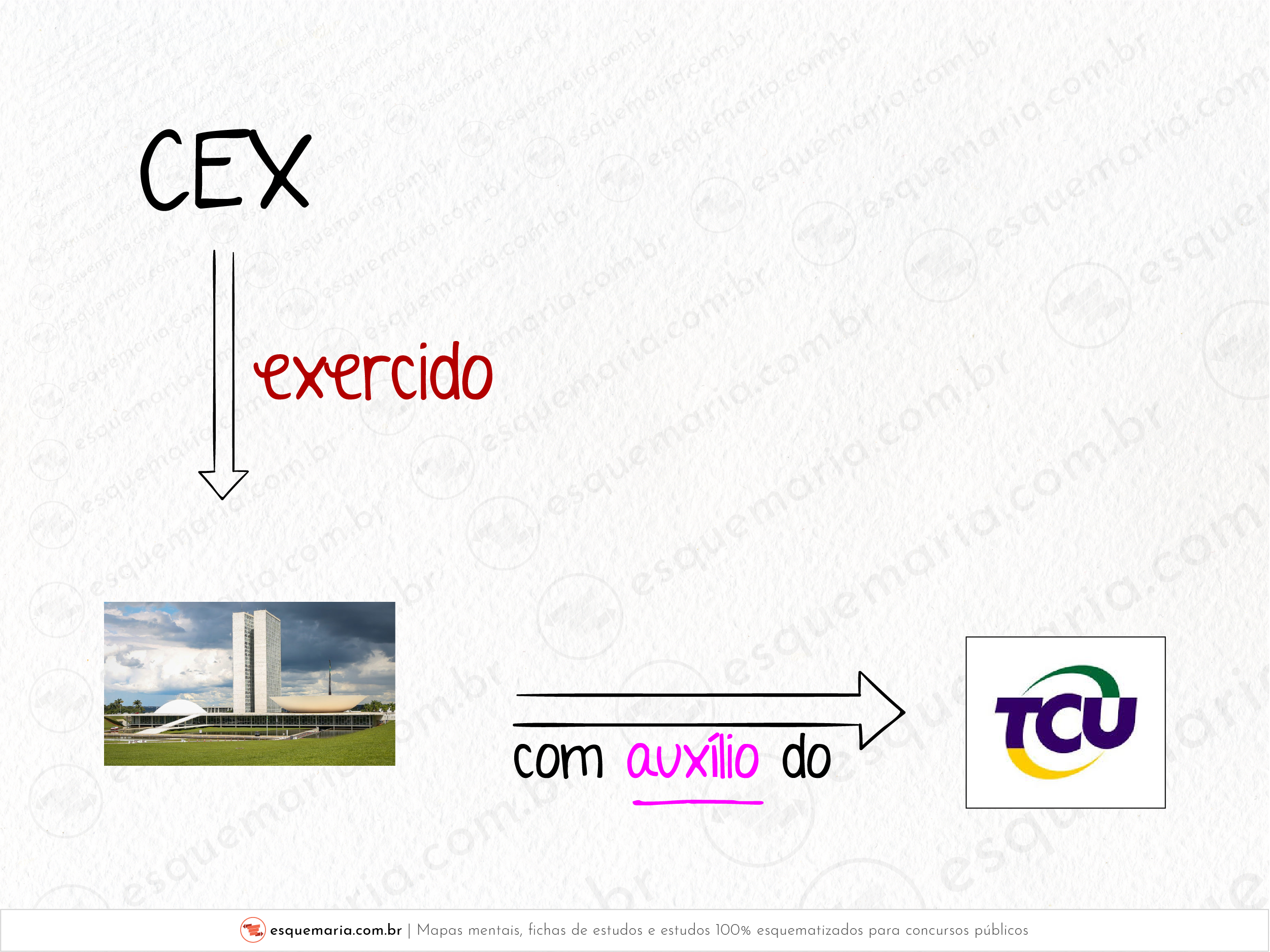 CEX

exercido

com auxílio do

TCU

esquemaria.com.br | Mapas mentais, fichas de estudos e estudos 100% esquematizados para concursos públicos